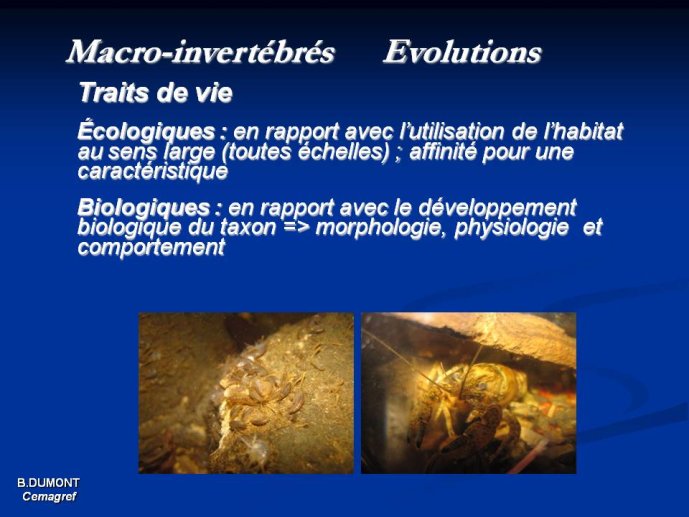 Macro-invertébrés Evolutions

Traits de vie

Écologiques : en rapport avec l'utilisation de l'habitat au sens large (toutes échelles) ; affinité pour une caractéristique

Biologiques : en rapport avec le développement biologique du taxon => morphologie, physiologie et comportement

B.DUMONT
Cemagref